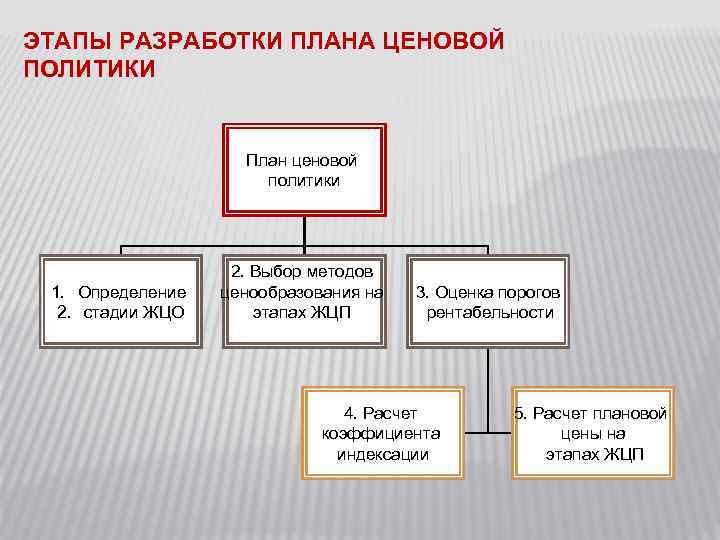 ЭТАПЫ РАЗРАБОТКИ ПЛАНА ЦЕНОВОЙ ПОЛИТИКИ

План ценовой политики

1. Определение
2. стадии ЖЦО

2. Выбор методов ценообразования на этапах ЖЦП

3. Оценка порогов рентабельности

4. Расчет коэффициента индексации

5. Расчет плановой цены на этапах ЖЦП